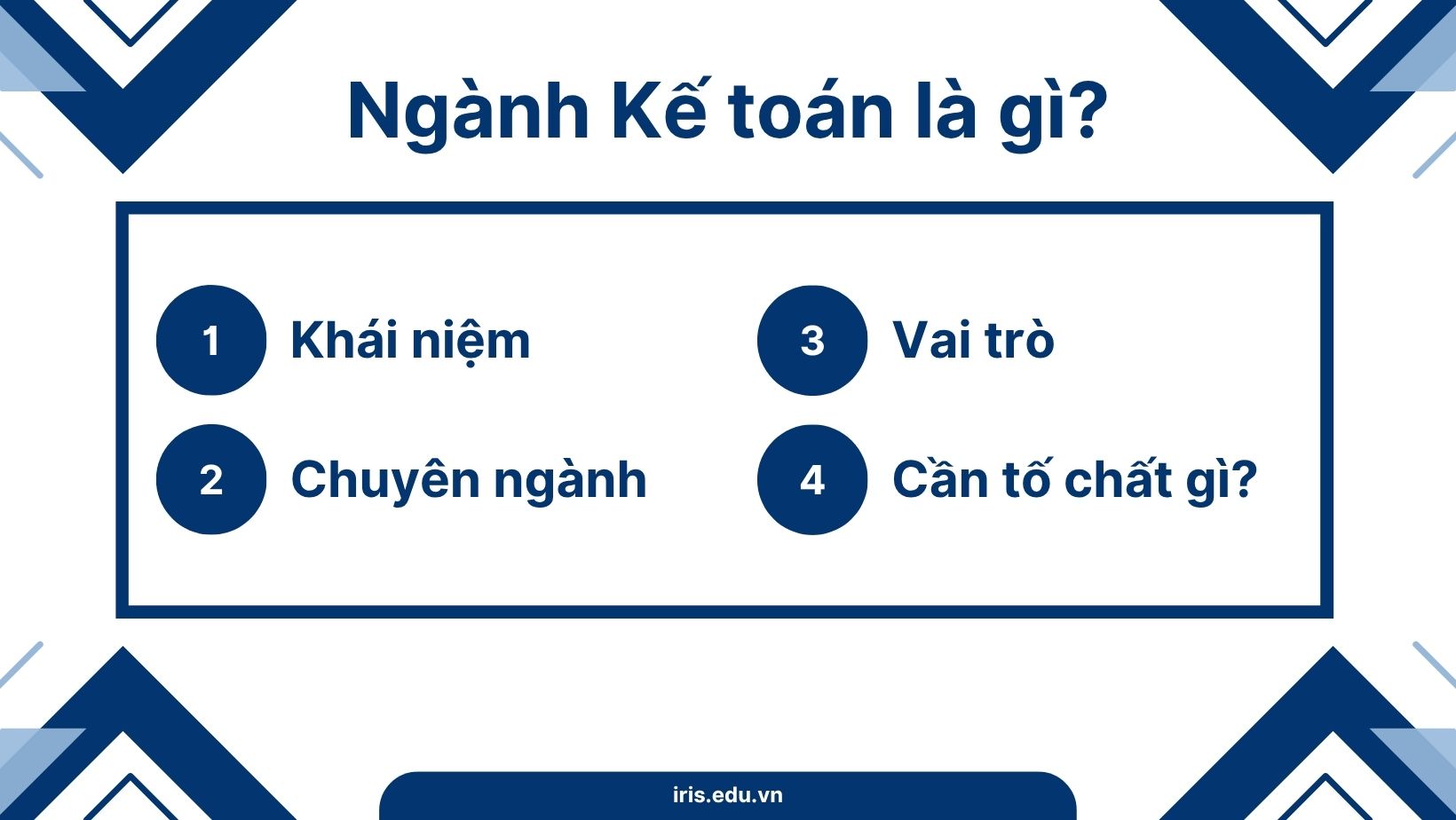 Ngành Kế toán là gì?

1 Khái niệm

2 Chuyên ngành

3 Vai trò

4 Cần tố chất gì?

iris.edu.vn